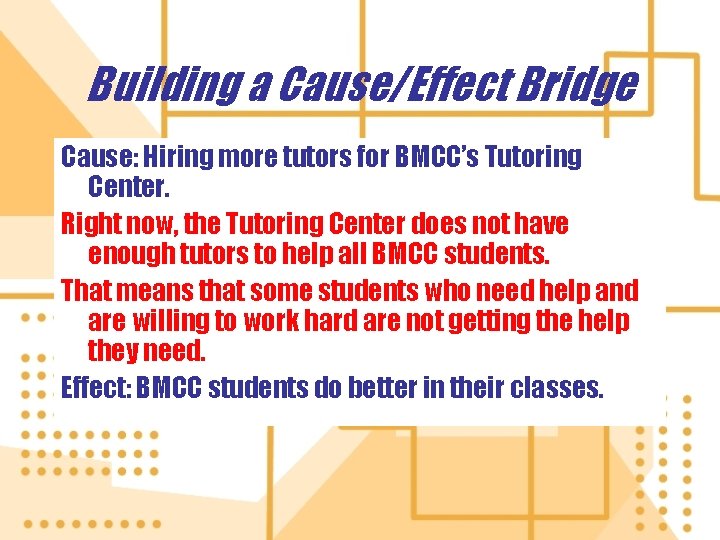 Building a Cause/Effect Bridge

Cause: Hiring more tutors for BMCC's Tutoring Center.

Right now, the Tutoring Center does not have enough tutors to help all BMCC students.

That means that some students who need help and are willing to work hard are not getting the help they need.

Effect: BMCC students do better in their classes.